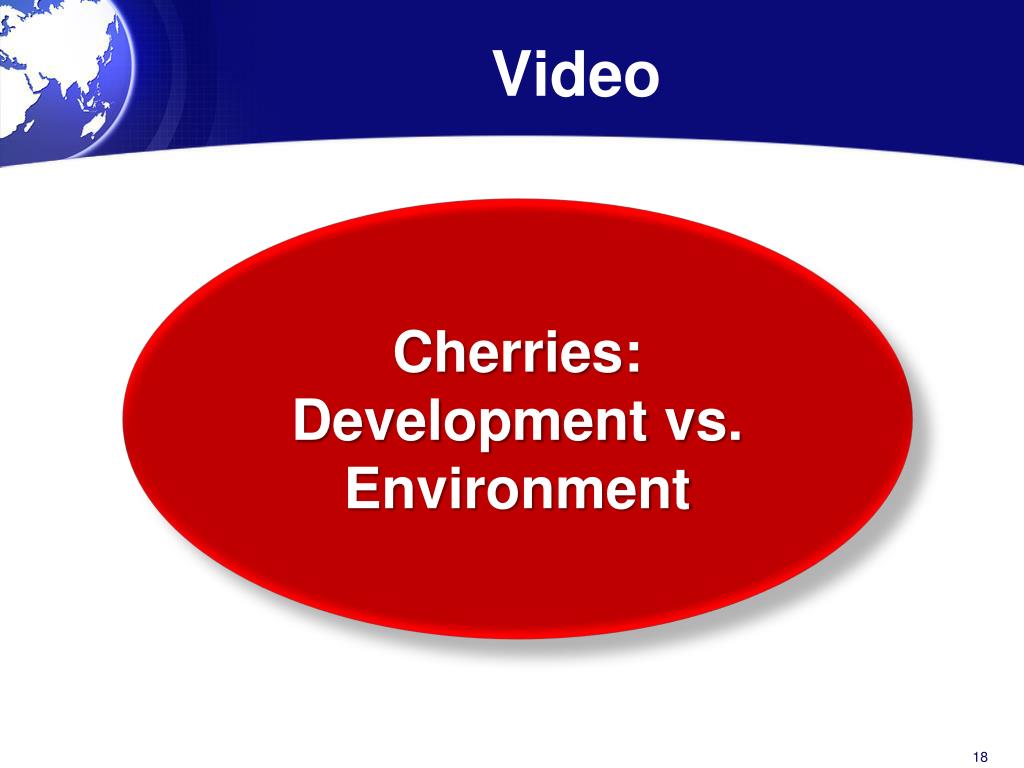 Video

Cherries: Development vs. Environment

18